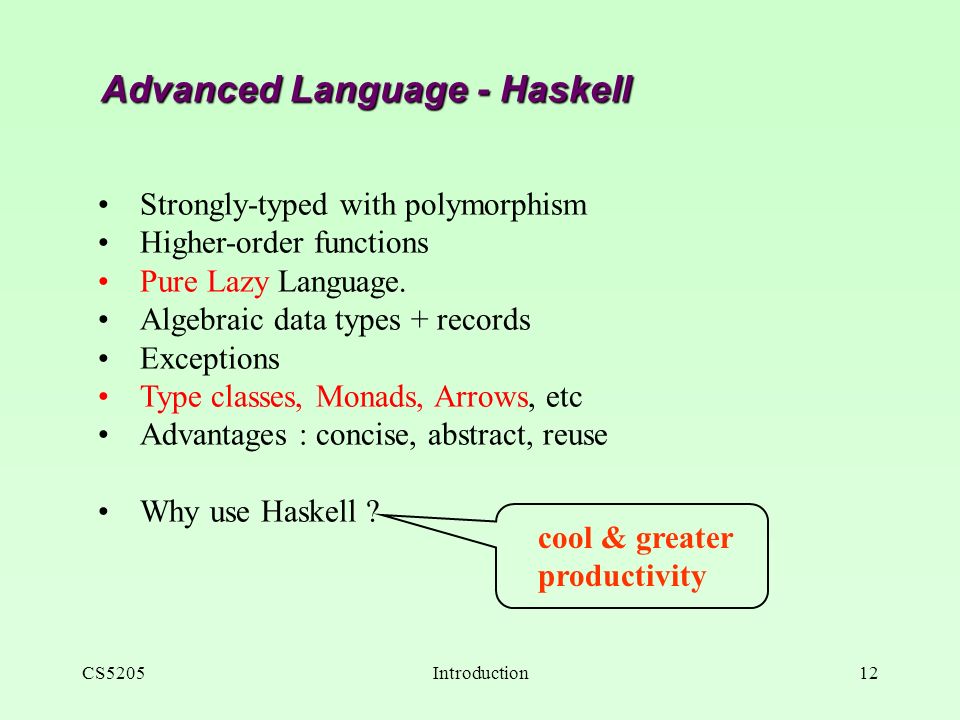 Advanced Language - Haskell

• Strongly-typed with polymorphism
• Higher-order functions
• Pure Lazy Language.
• Algebraic data types + records
• Exceptions
• Type classes, Monads, Arrows, etc
• Advantages : concise, abstract, reuse

• Why use Haskell ?

cool & greater productivity

CS5205

Introduction

12